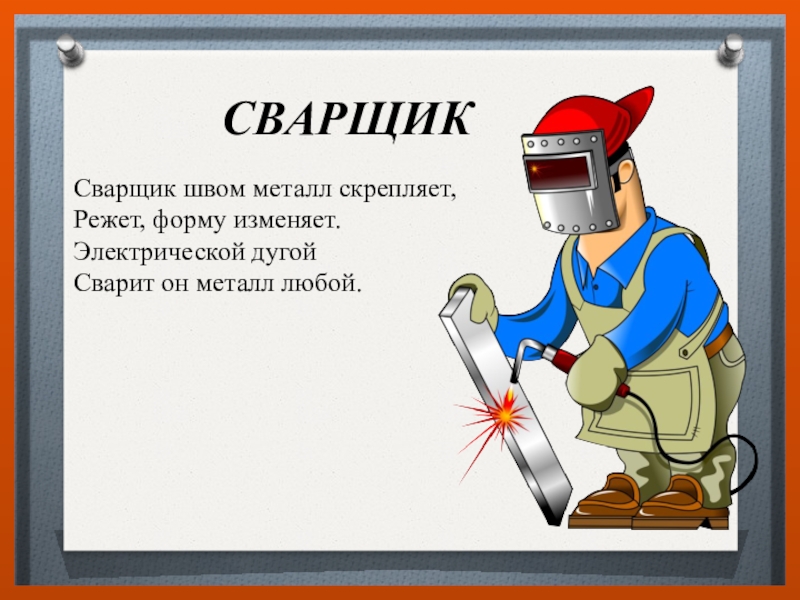 СВАРЩИК

Сварщик швом металл скрепляет,
Режет, форму изменяет.
Электрической дугой
Сварит он металл любой.